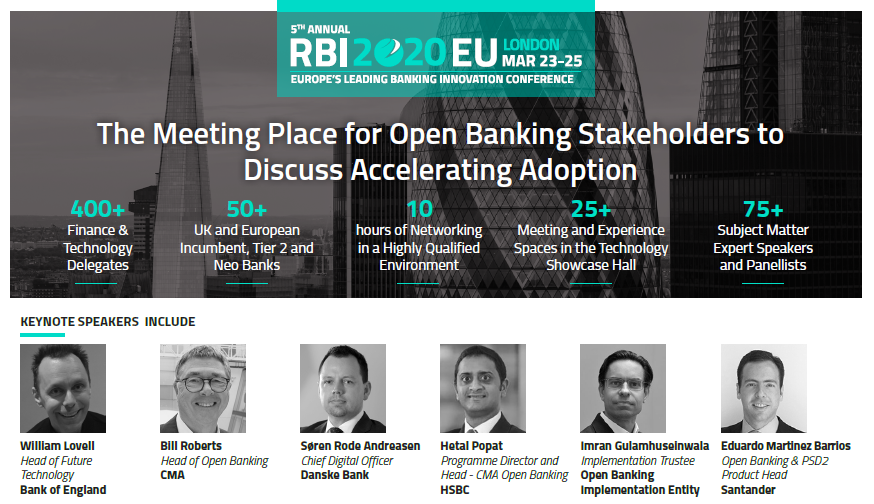 5TH ANNUAL
RBI 2020 EU LONDON MAR 23-25
EUROPE'S LEADING BANKING INNOVATION CONFERENCE

The Meeting Place for Open Banking Stakeholders to Discuss Accelerating Adoption

400+
Finance & Technology Delegates

50+
UK and European Incumbent, Tier 2 and Neo Banks

10
hours of Networking in a Highly Qualified Environment

25+
Meeting and Experience Spaces in the Technology Showcase Hall

75+
Subject Matter Expert Speakers and Panellists

KEYNOTE SPEAKERS INCLUDE

William Lovell
Head of Future Technology
Bank of England

Bill Roberts
Head of Open Banking
CMA

Søren Rode Andreasen
Chief Digital Officer
Danske Bank

Hetal Popat
Programme Director and Head - CMA Open Banking
HSBC

Imran Gulamhuseinwala
Implementation Trustee
Open Banking Implementation Entity

Eduardo Martinez Barrios
Open Banking & PSD2 Product Head
Santander